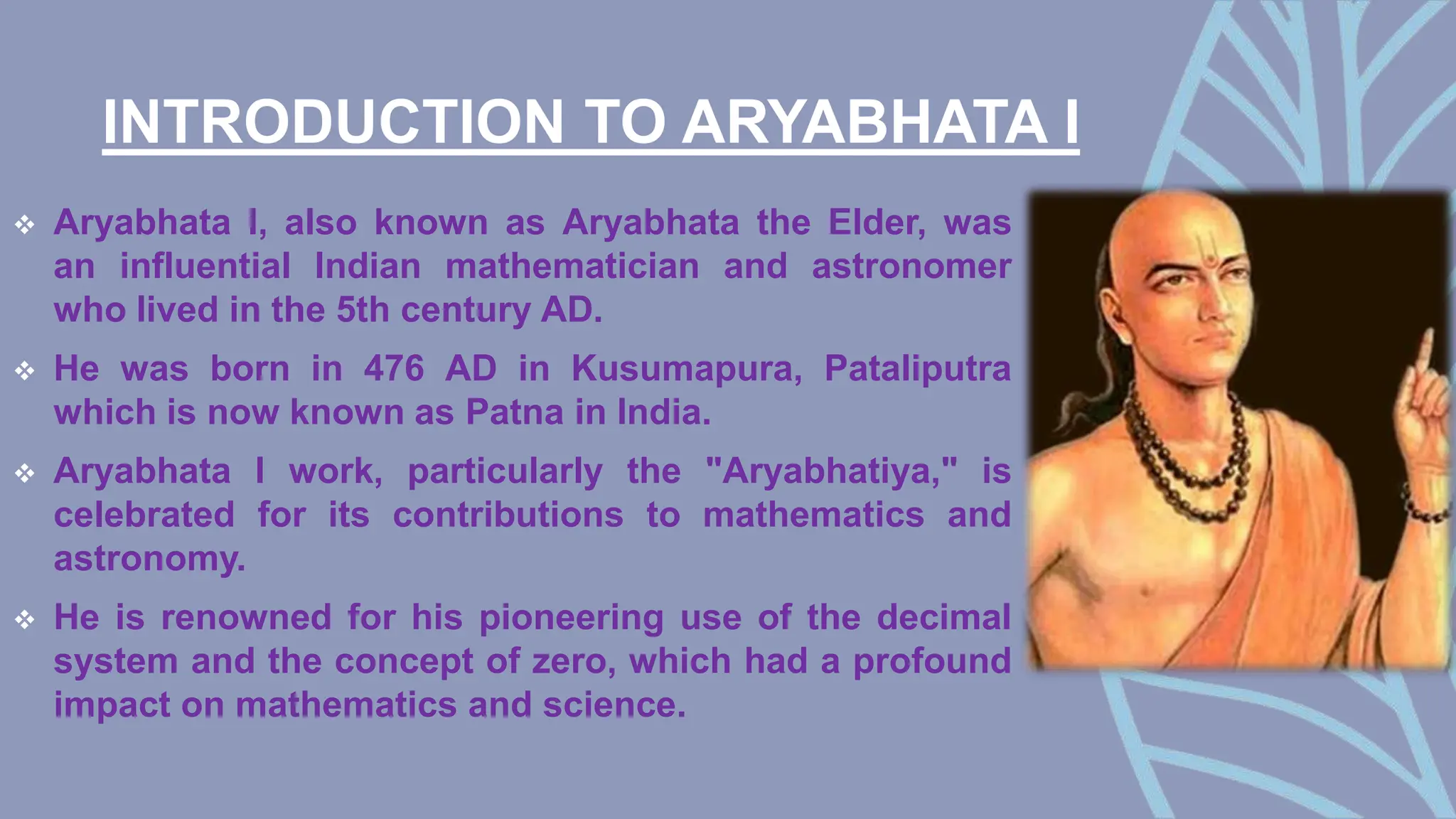 INTRODUCTION TO ARYABHATA I

❖ Aryabhata I, also known as Aryabhata the Elder, was an influential Indian mathematician and astronomer who lived in the 5th century AD.

❖ He was born in 476 AD in Kusumapura, Pataliputra which is now known as Patna in India.

❖ Aryabhata I work, particularly the "Aryabhatiya," is celebrated for its contributions to mathematics and astronomy.

❖ He is renowned for his pioneering use of the decimal system and the concept of zero, which had a profound impact on mathematics and science.